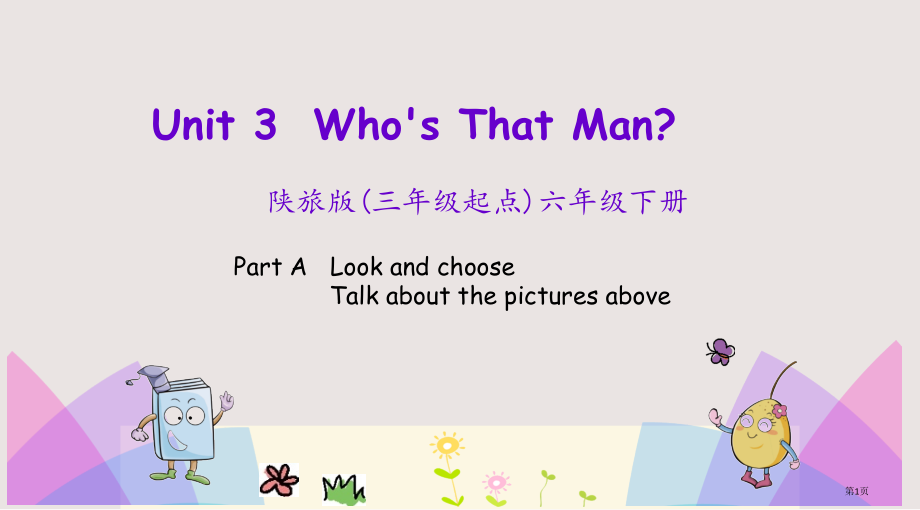 Unit 3 Who's That Man?

陕旅版(三年级起点)六年级下册

Part A Look and choose
Talk about the pictures above

第1页